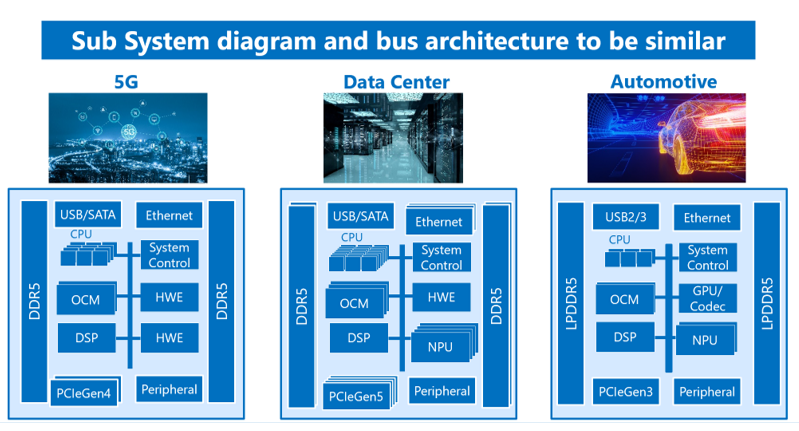 Sub System diagram and bus architecture to be similar

5G

5G

DDR5
USB/SATA
Ethernet
CPU
System Control
OCM
HWE
DSP
HWE
PCIeGen4
Peripheral
DDR5

Data Center

DDR5
USB/SATA
Ethernet
CPU
System Control
OCM
HWE
DSP
NPU
PCIeGen5
Peripheral
DDR5

Automotive

LPDDR5
USB2/3
Ethernet
CPU
System Control
OCM
GPU/ Codec
DSP
NPU
PCIeGen3
Peripheral
LPDDR5